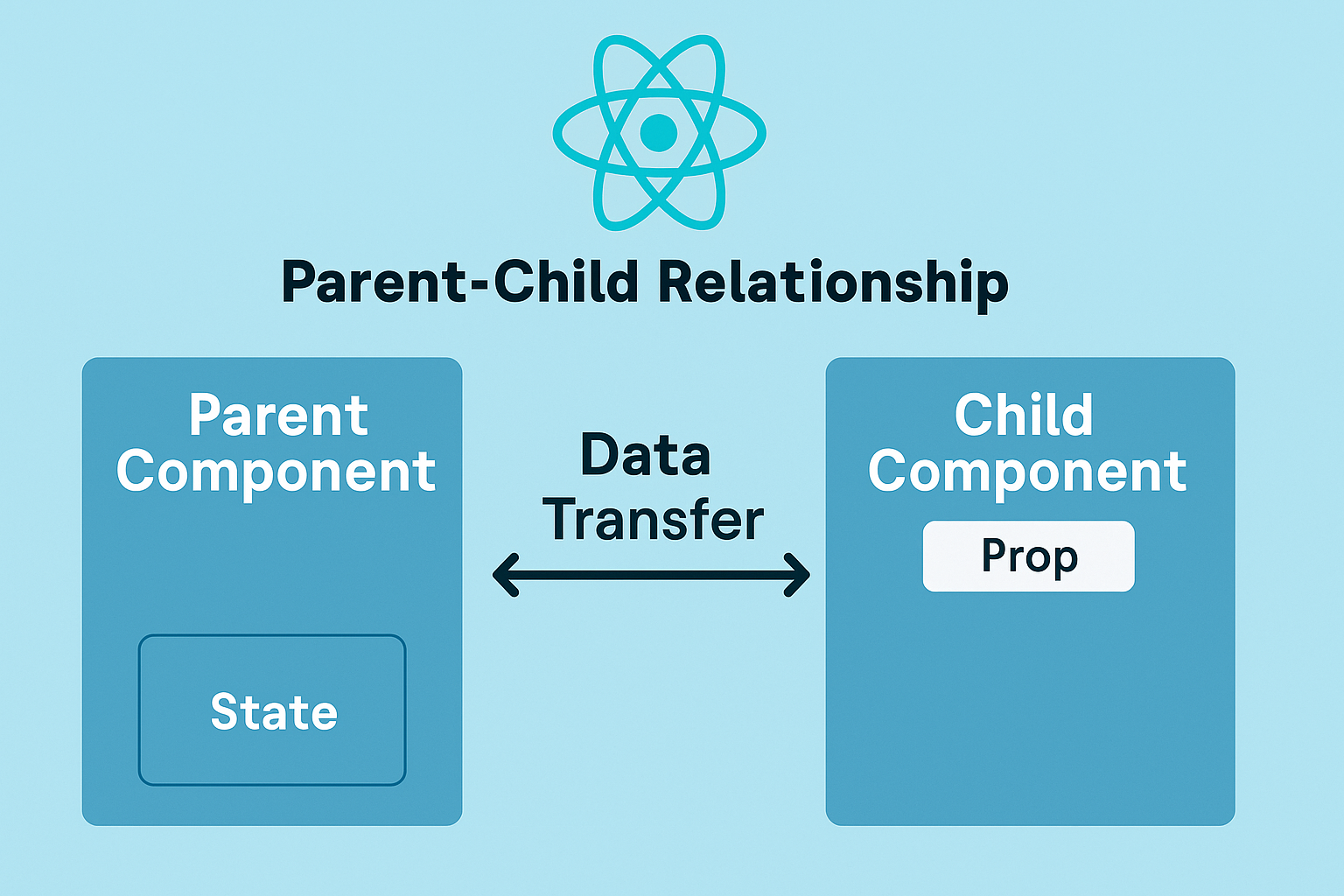 Parent-Child Relationship

Parent Component

State

Data Transfer

Child Component

Prop